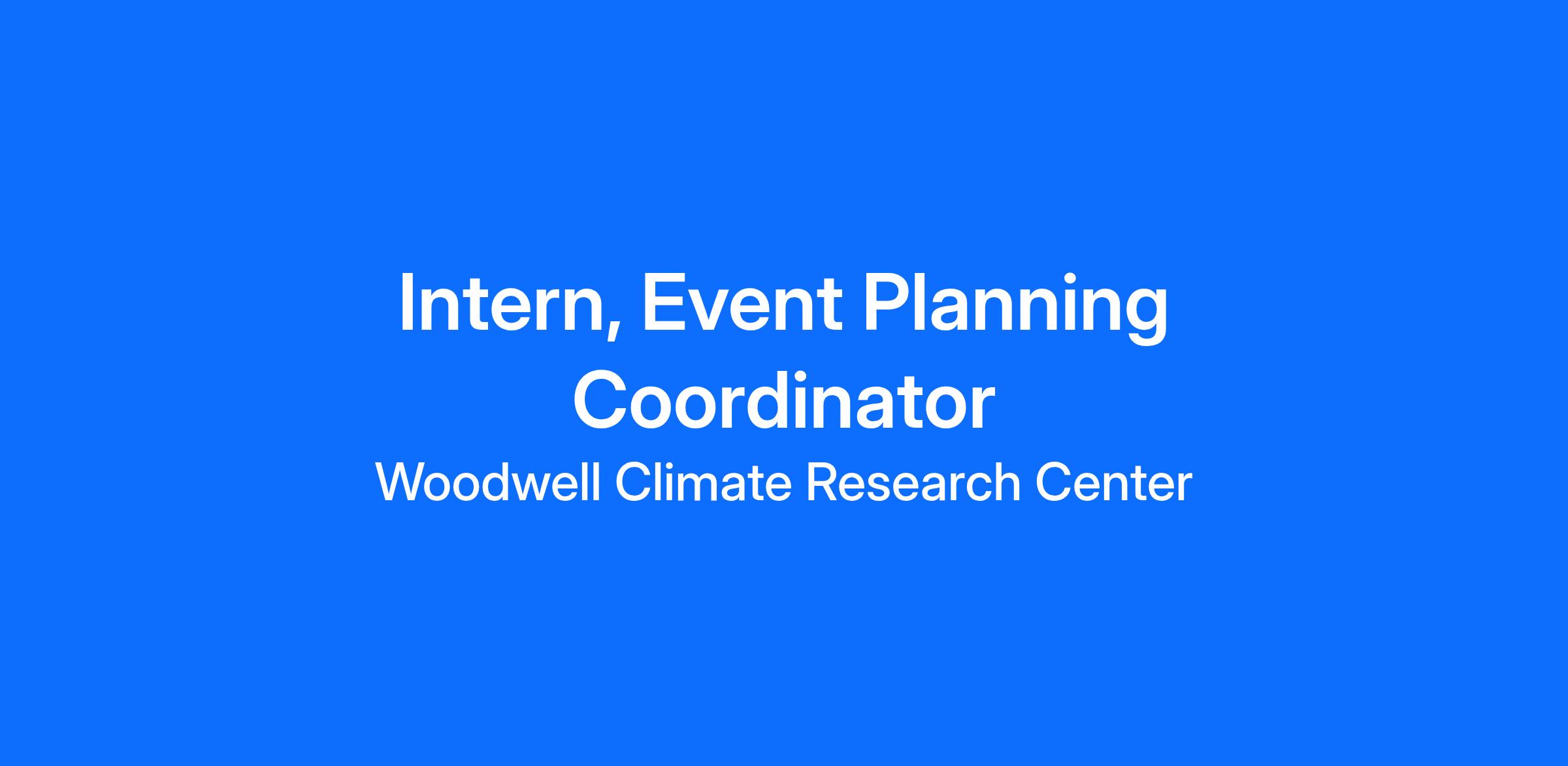 Intern, Event Planning Coordinator

Woodwell Climate Research Center